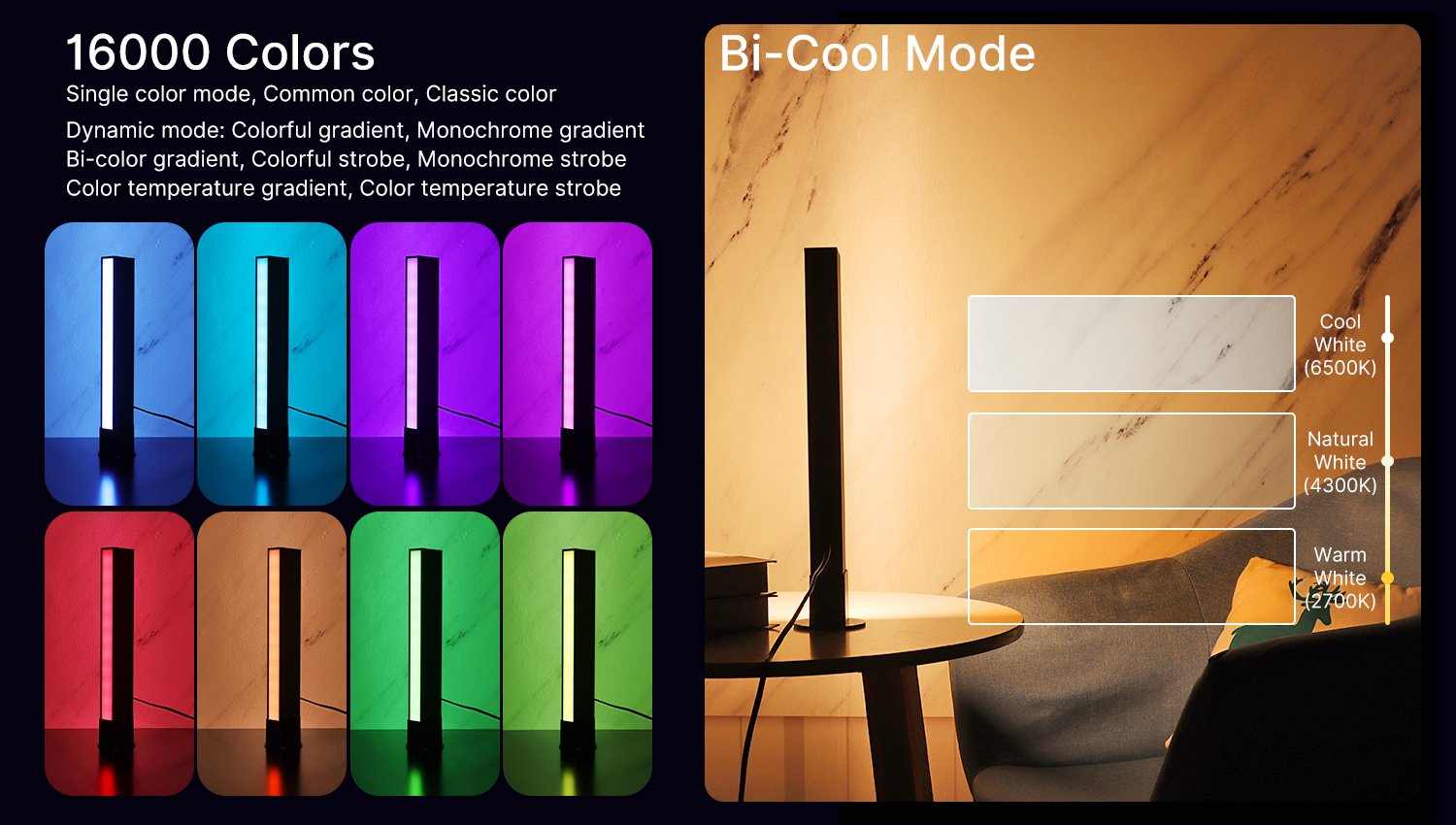 16000 Colors

Single color mode, Common color, Classic color

Dynamic mode: Colorful gradient, Monochrome gradient Bi-color gradient, Colorful strobe, Monochrome strobe Color temperature gradient, Color temperature strobe

Bi-Cool Mode

Cool White (6500K)

Natural White (4300K)

Warm White (2700K)